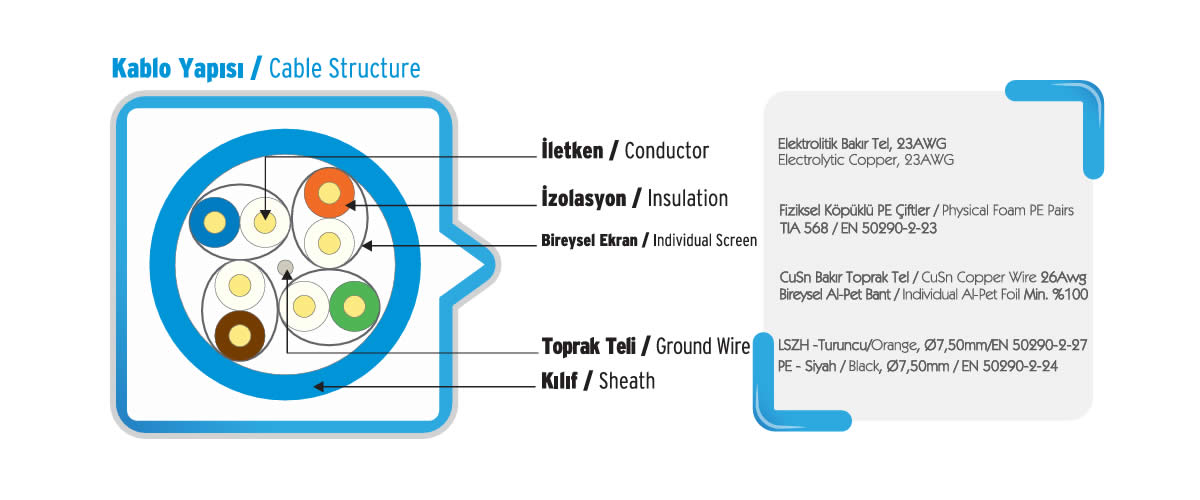 Kablo Yapısı / Cable Structure

İletken / Conductor

İzolasyon / Insulation

Bireysel Ekran / Individual Screen

Toprak Teli / Ground Wire

Kılıf / Sheath

Elektrolitik Bakır Tel, 23AWG
Electrolytic Copper, 23AWG

Fiziksel Köpüklü PE Çiftler / Physical Foam PE Pairs
TIA 568 / EN 50290-2-23

CuSn Bakır Toprak Tel / CuSn Copper Wire 26Awg
Bireysel Al-Pet Bant / Individual Al-Pet Foil Min. %100

LSZH -Turuncu/Orange, Ø7,50mm/EN 50290-2-27
PE - Siyah / Black, Ø7,50mm / EN 50290-2-24